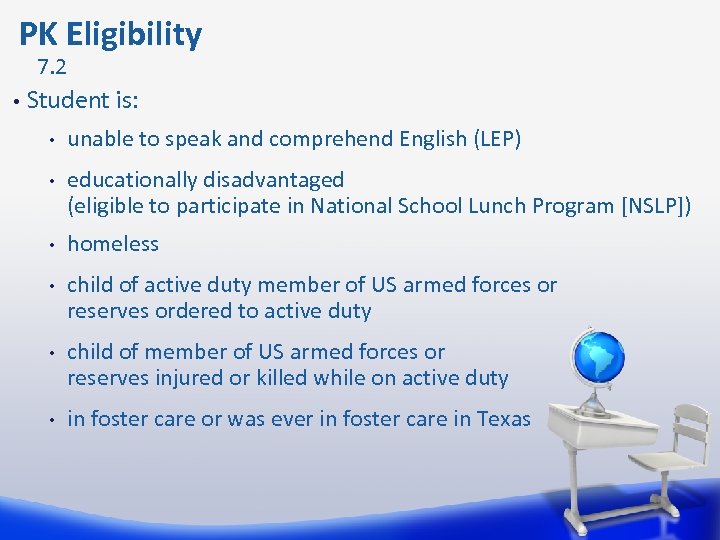 PK Eligibility
7.2

• Student is:

• unable to speak and comprehend English (LEP)

• educationally disadvantaged (eligible to participate in National School Lunch Program [NSLP])

• homeless

• child of active duty member of US armed forces or reserves ordered to active duty

• child of member of US armed forces or reserves injured or killed while on active duty

• in foster care or was ever in foster care in Texas